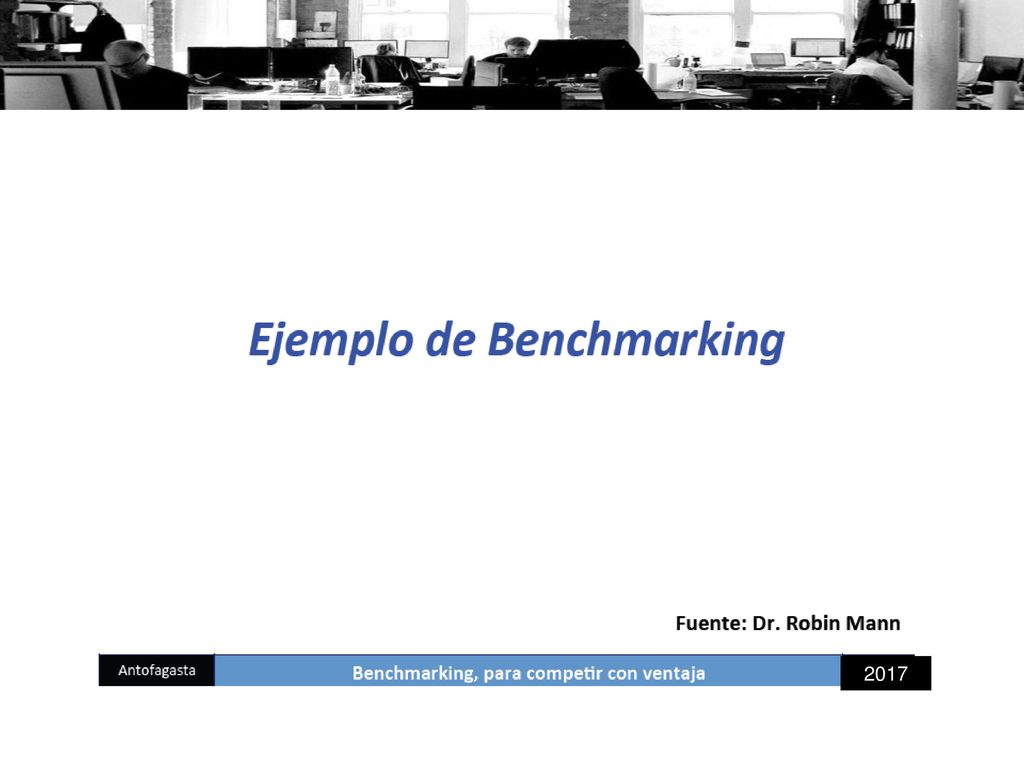 Ejemplo de Benchmarking

Fuente: Dr. Robin Mann

Antofagasta

Benchmarking, para competir con ventaja

2017